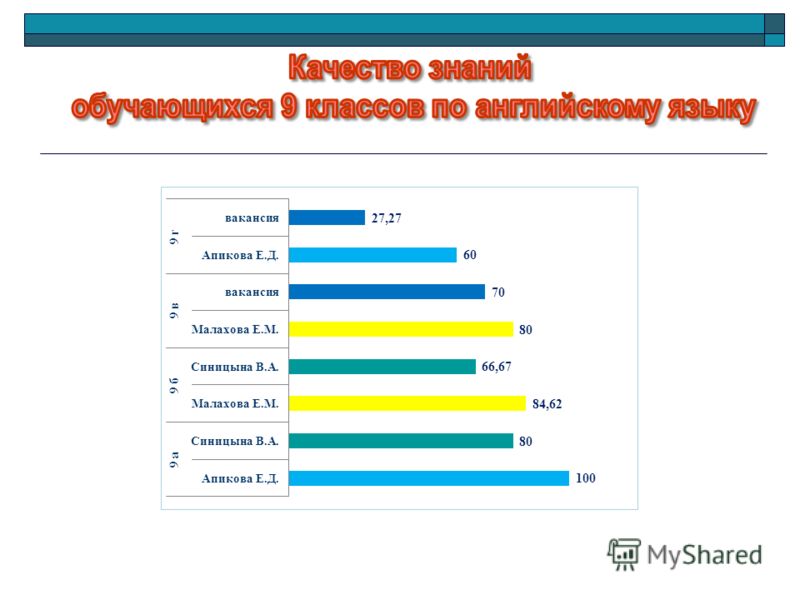 Качество знаний
обучающихся 9 классов по английскому языку

9 г
вакансия 27,27
Апикова Е.Д. 60

9 в
вакансия 70
Малахова Е.М. 80

9 б
Синицына В.А. 66,67
Малахова Е.М. 84,62

9 а
Синицына В.А. 80
Апикова Е.Д. 100

MyShared